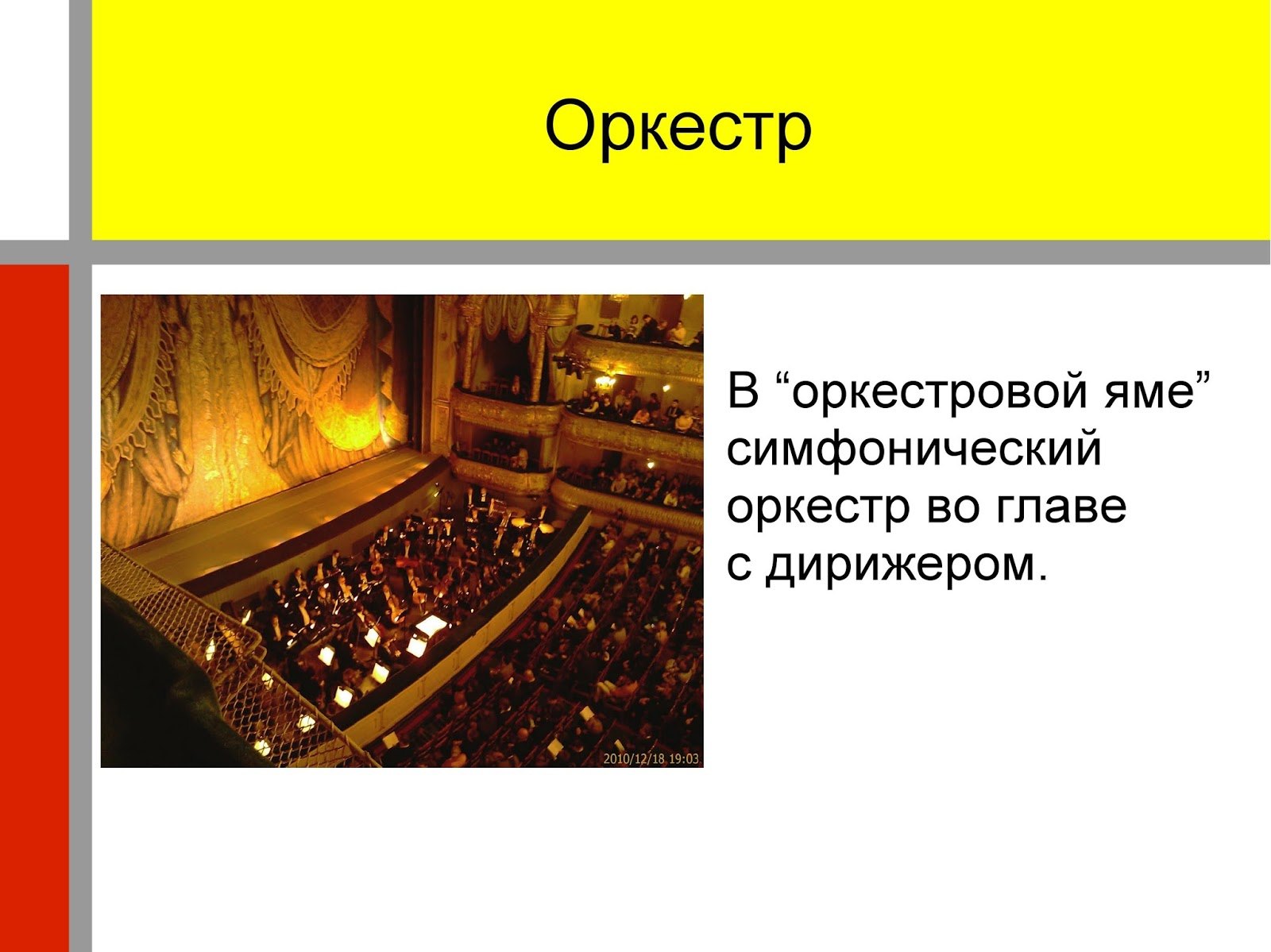 Оркестр

2010/12/18 19:03

В “оркестровой яме” симфонический оркестр во главе с дирижером.